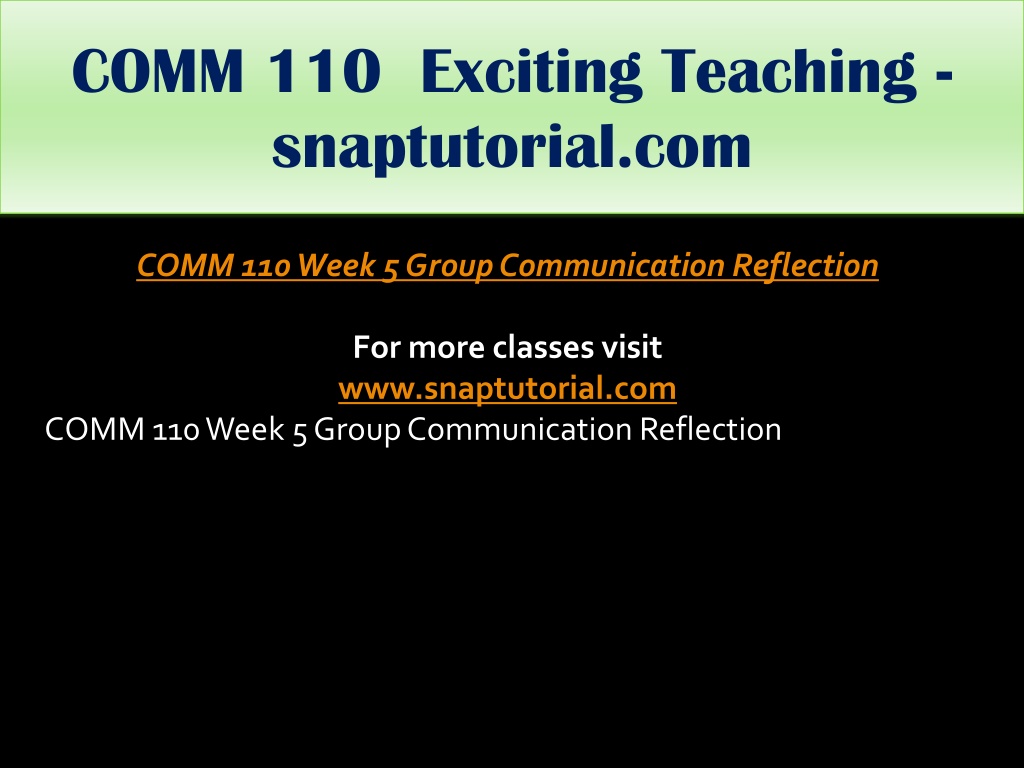 COMM 110 Exciting Teaching - snaptutorial.com

COMM 110 Week 5 Group Communication Reflection

For more classes visit
www.snaptutorial.com
COMM 110 Week 5 Group Communication Reflection